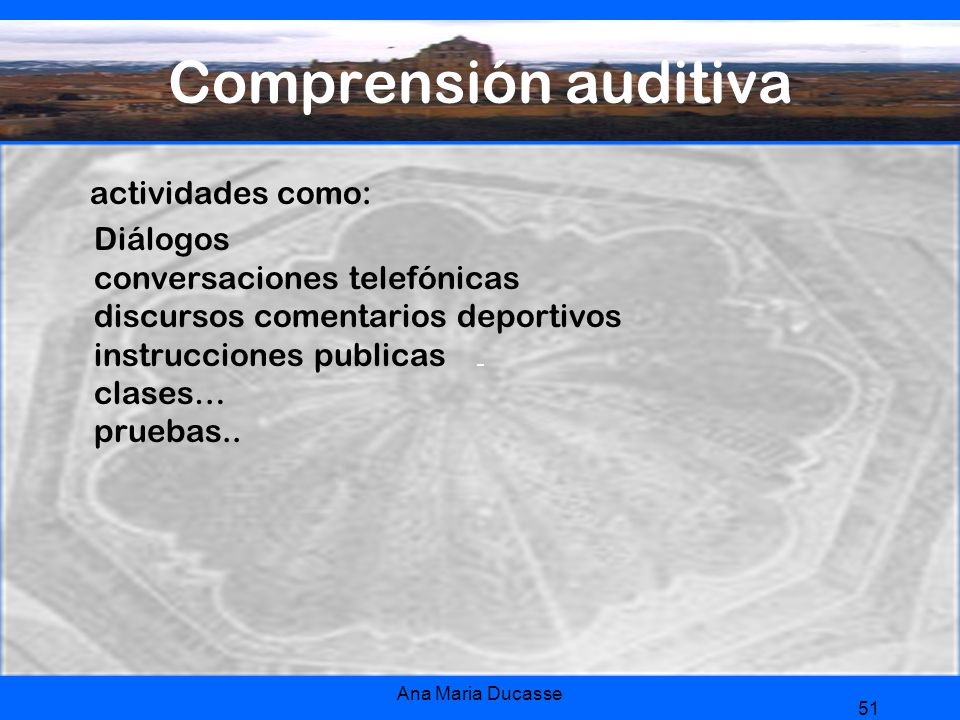 Comprensión auditiva

actividades como:

Diálogos
conversaciones telefónicas
discursos comentarios deportivos
instrucciones publicas
clases…
pruebas..

Ana Maria Ducasse

51